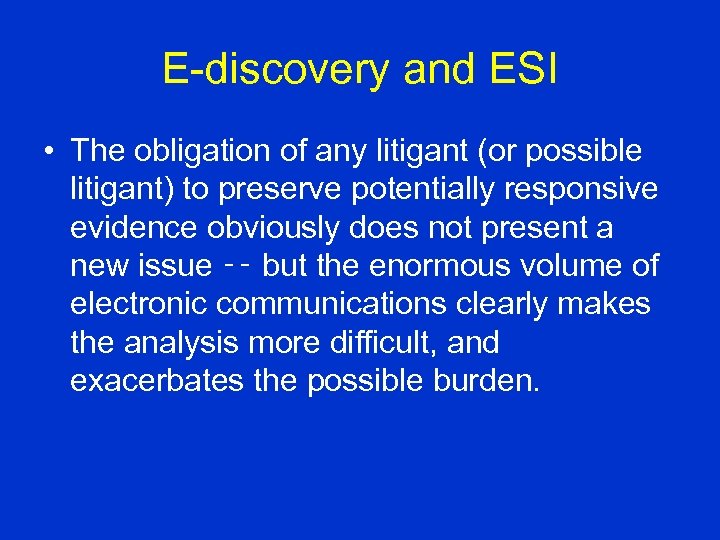 E-discovery and ESI

• The obligation of any litigant (or possible litigant) to preserve potentially responsive evidence obviously does not present a new issue -- but the enormous volume of electronic communications clearly makes the analysis more difficult, and exacerbates the possible burden.